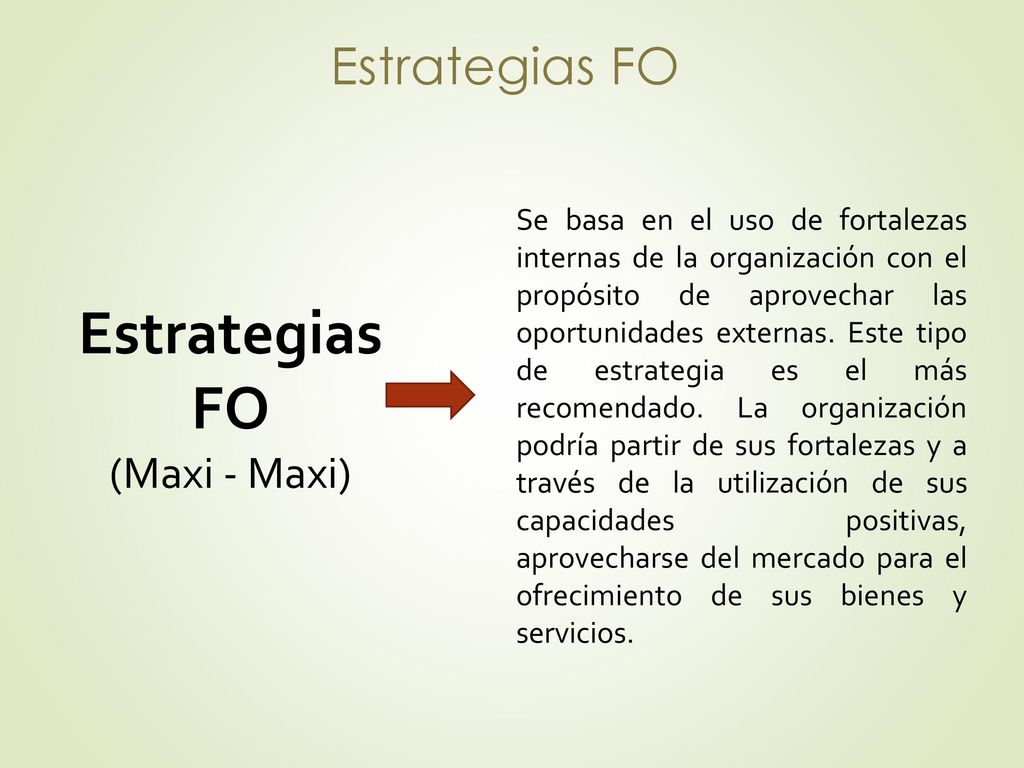 Estrategias FO

Estrategias FO
(Maxi - Maxi)

Se basa en el uso de fortalezas internas de la organización con el propósito de aprovechar las oportunidades externas. Este tipo de estrategia es el más recomendado. La organización podría partir de sus fortalezas y a través de la utilización de sus capacidades positivas, aprovecharse del mercado para el ofrecimiento de sus bienes y servicios.